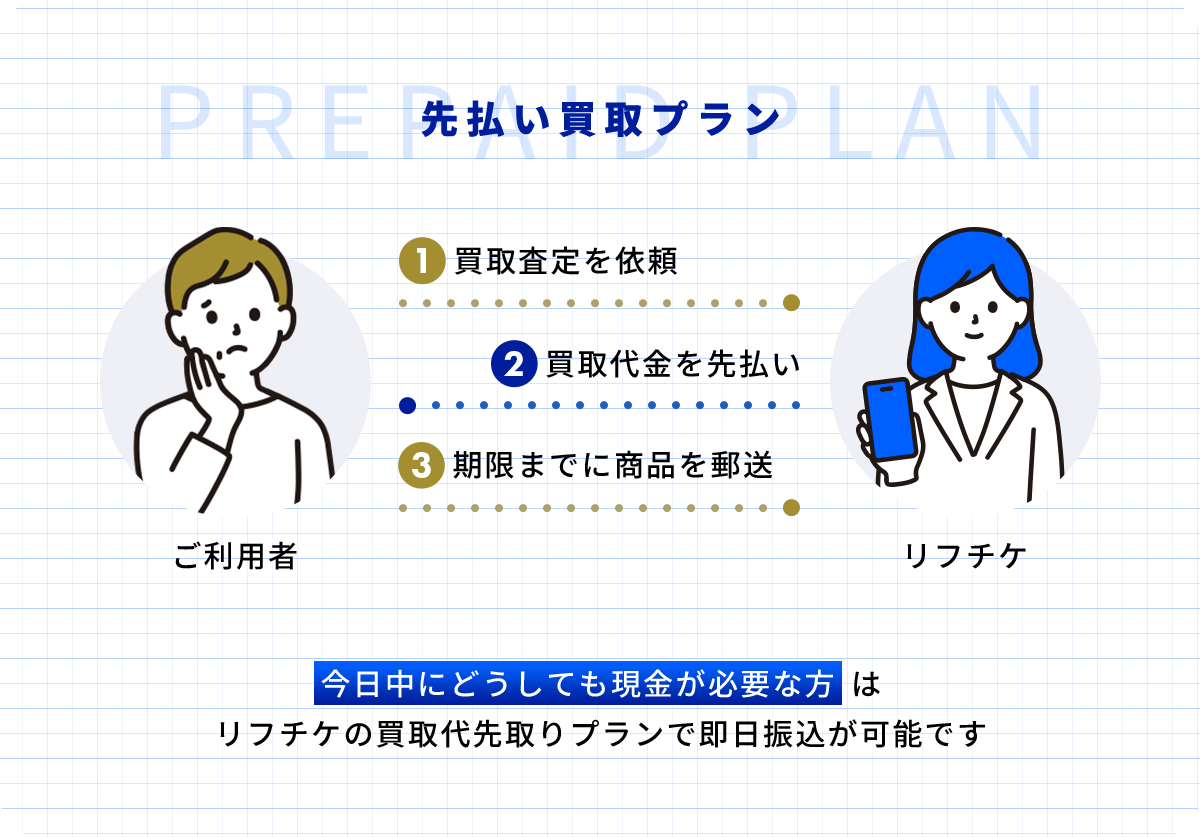 PREPAID PLAN

先払い買取プラン

1 買取査定を依頼

2 買取代金を先払い

3 期限までに商品を郵送

ご利用者

リフチケ

今日中にどうしても現金が必要な方 は
リフチケの買取代先取りプランで即日振込が可能です